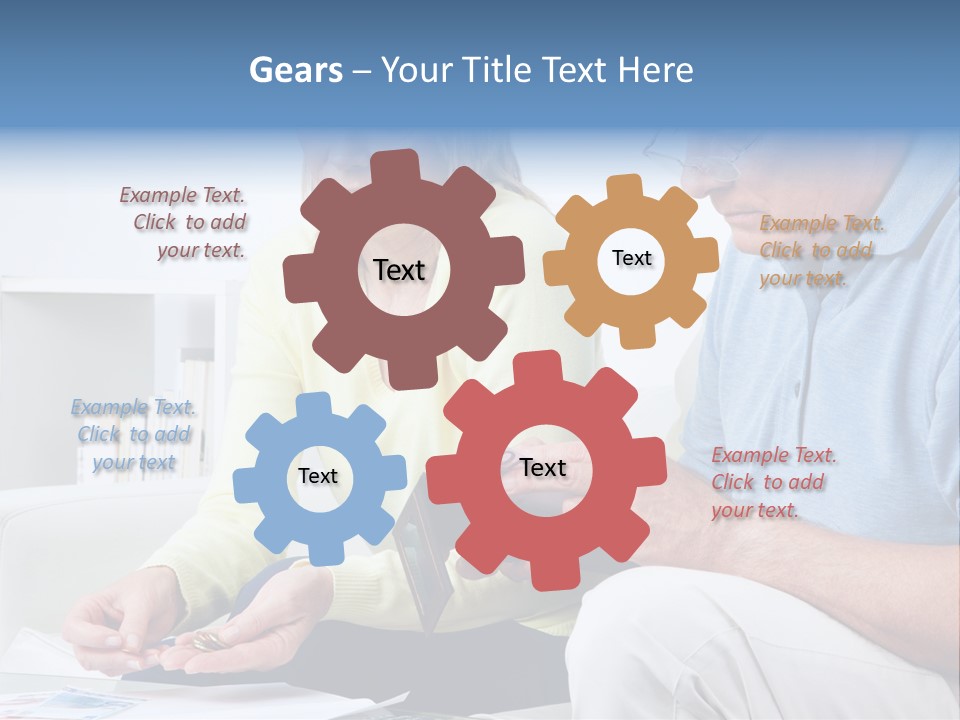 Gears – Your Title Text Here

Example Text. Click to add your text.

Text

Text

Example Text. Click to add your text.

Example Text. Click to add your text

Text

Text

Example Text. Click to add your text.